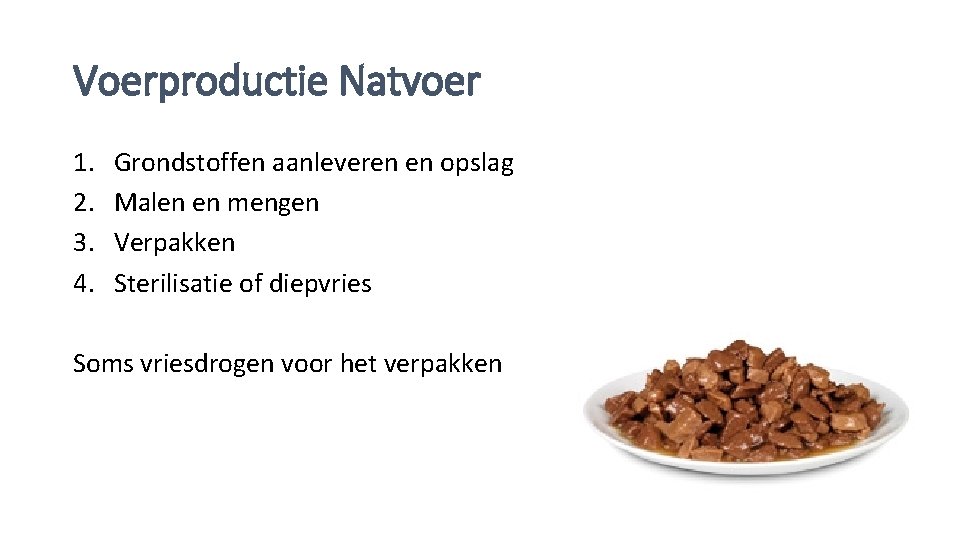 Voerproductie Natvoer

1. Grondstoffen aanleveren en opslag
2. Malen en mengen
3. Verpakken
4. Sterilisatie of diepvries

Soms vriesdrogen voor het verpakken